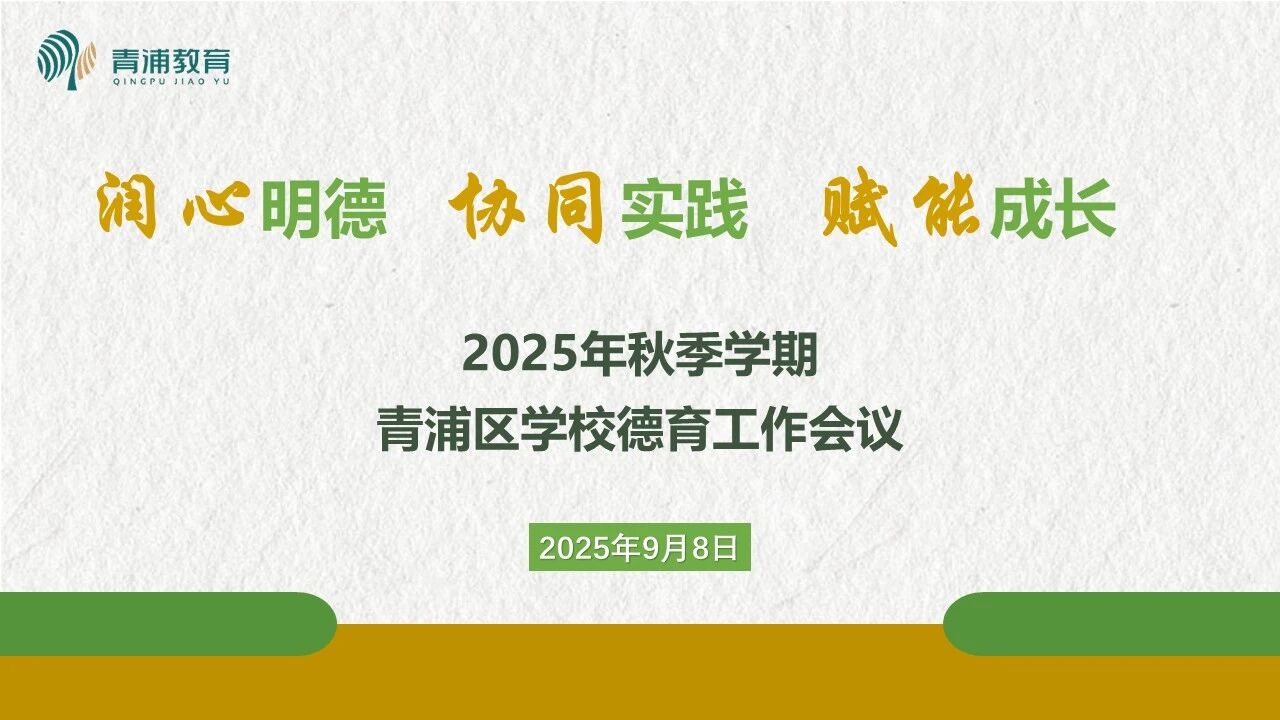 青浦教育
QINGPU JIAO YU

润心明德　协同实践　赋能成长

2025年秋季学期
青浦区学校德育工作会议

2025年9月8日